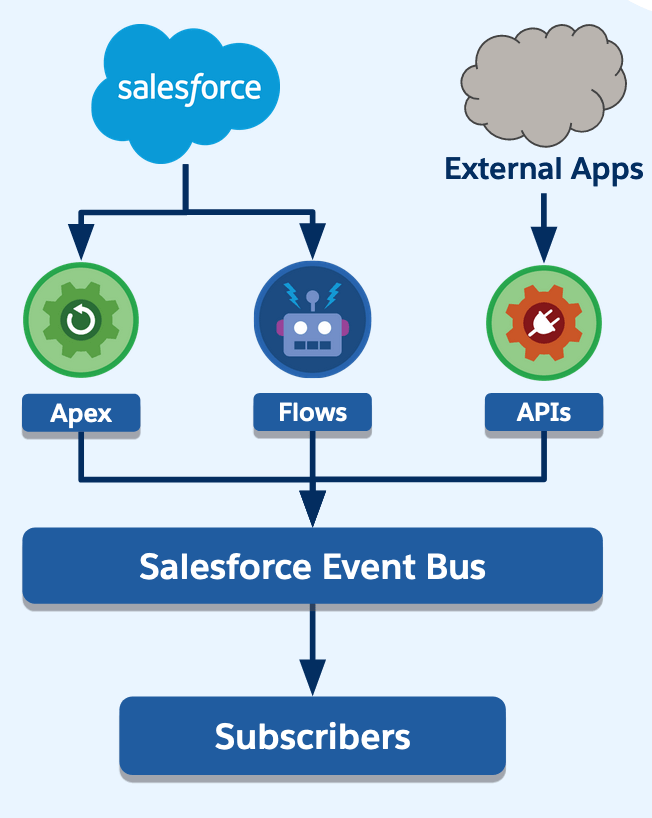 salesforce

External Apps

Apex

Flows

APIs

Salesforce Event Bus

Subscribers